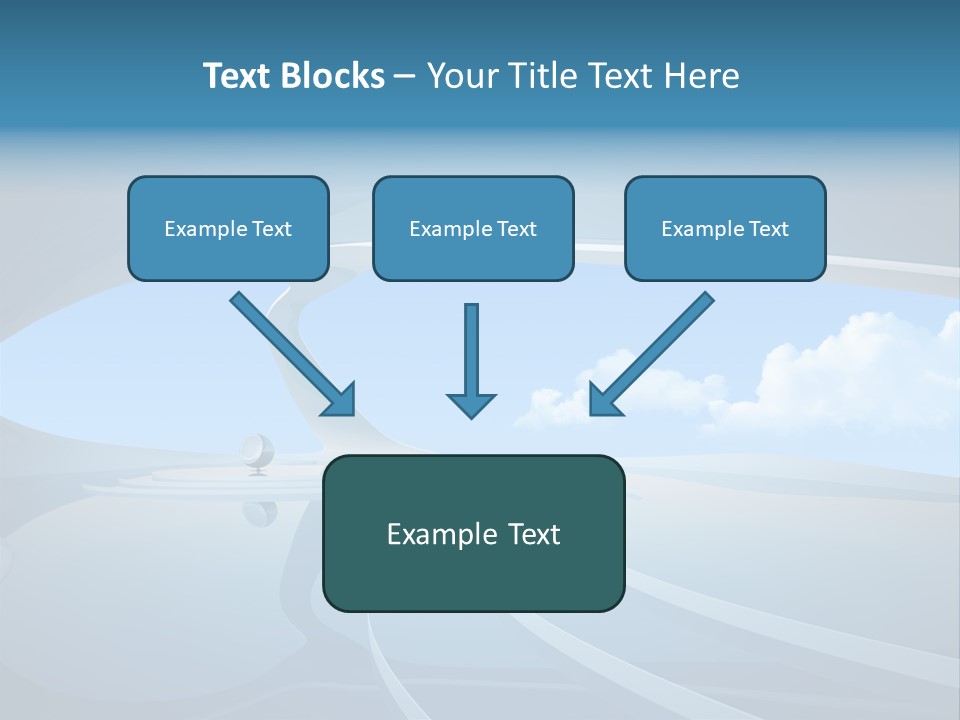 Text Blocks – Your Title Text Here

Example Text

Example Text

Example Text

Example Text